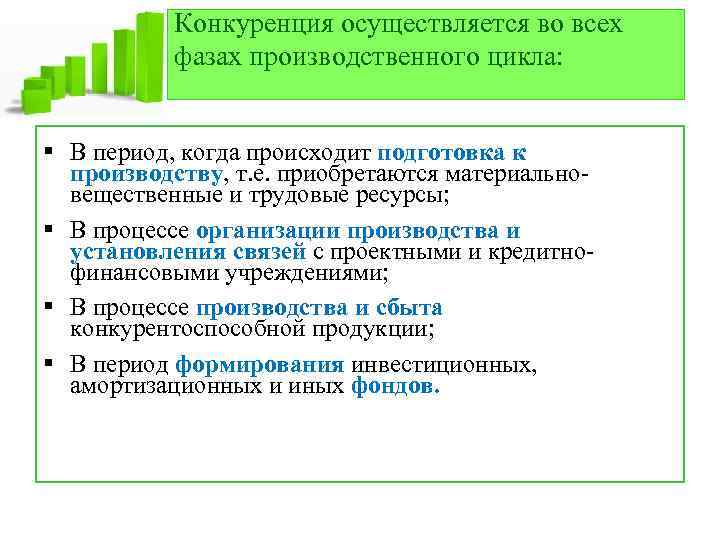 Конкуренция осуществляется во всех фазах производственного цикла:

▪ В период, когда происходит подготовка к производству, т.е. приобретаются материально-вещественные и трудовые ресурсы;
▪ В процессе организации производства и установления связей с проектными и кредитно-финансовыми учреждениями;
▪ В процессе производства и сбыта конкурентоспособной продукции;
▪ В период формирования инвестиционных, амортизационных и иных фондов.